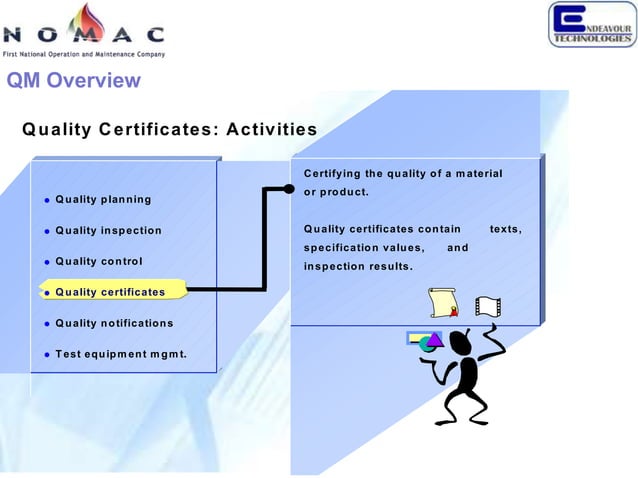 NOMAC
First National Operation and Maintenance Company

ENDEAVOUR TECHNOLOGIES

QM Overview

Quality Certificates: Activities

- Quality planning
- Quality inspection
- Quality control
- Quality certificates
- Quality notifications
- Test equipment mgmt.

Certifying the quality of a material or product.

Quality certificates contain texts, specification values, and inspection results.